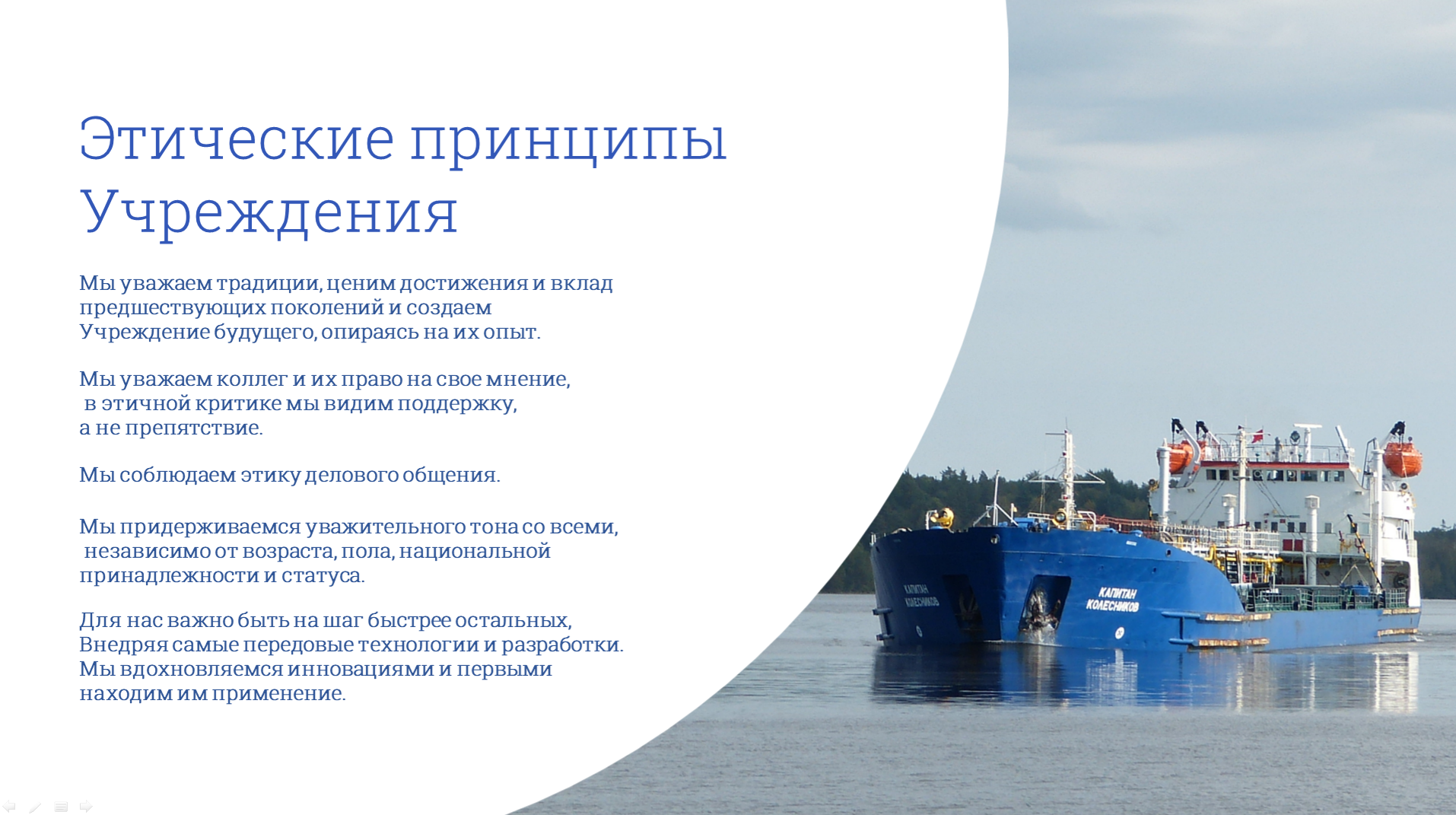 Этические принципы Учреждения

Мы уважаем традиции, ценим достижения и вклад предшествующих поколений и создаем Учреждение будущего, опираясь на их опыт.

Мы уважаем коллег и их право на свое мнение, в этичной критике мы видим поддержку, а не препятствие.

Мы соблюдаем этику делового общения.

Мы придерживаемся уважительного тона со всеми, независимо от возраста, пола, национальной принадлежности и статуса.

Для нас важно быть на шаг быстрее остальных, Внедряя самые передовые технологии и разработки. Мы вдохновляемся инновациями и первыми находим им применение.

КАПИТАН КОЛЕСНИКОВ

КАПИТАН КОЛЕСНИКОВ